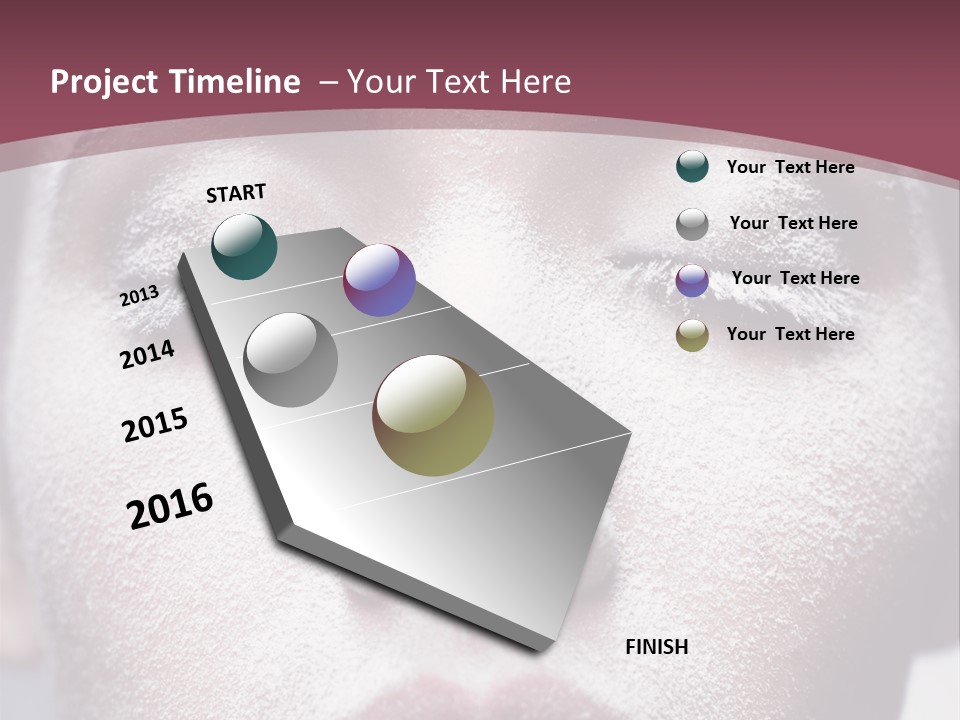 Project Timeline – Your Text Here

START

2013

2014

2015

2016

FINISH

Your Text Here

Your Text Here

Your Text Here

Your Text Here